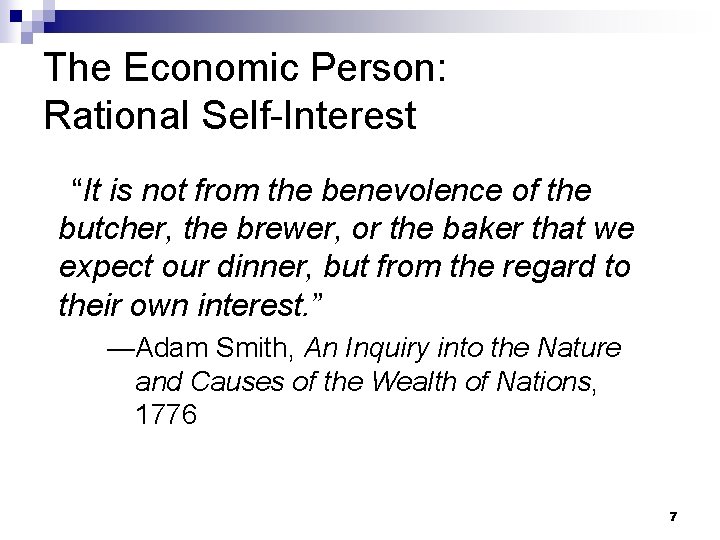 The Economic Person:
Rational Self-Interest

“It is not from the benevolence of the butcher, the brewer, or the baker that we expect our dinner, but from the regard to their own interest.”

—Adam Smith, An Inquiry into the Nature and Causes of the Wealth of Nations, 1776

7